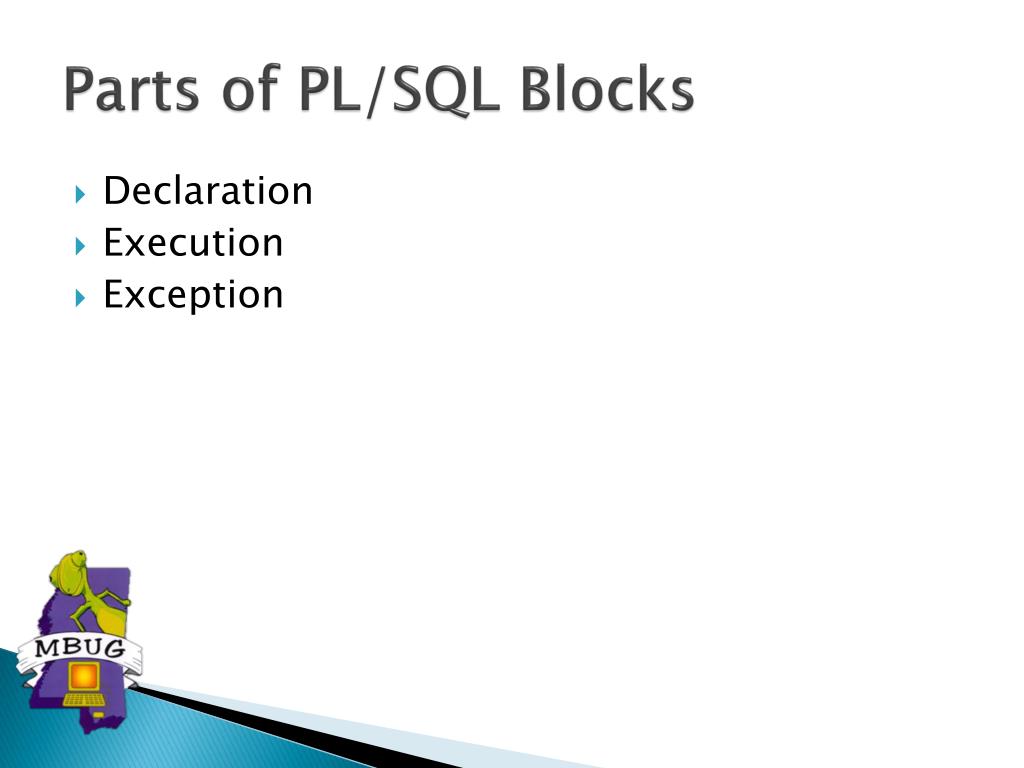 Parts of PL/SQL Blocks

Declaration
Execution
Exception

MBUG